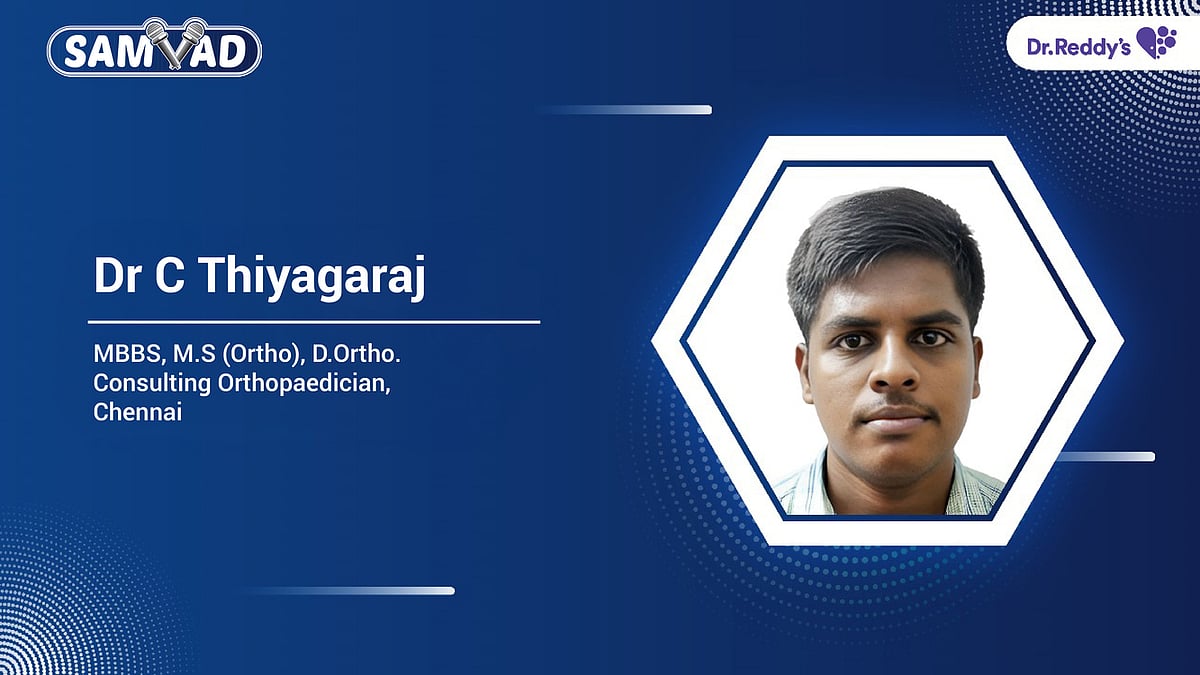 SAMVAD

Dr.Reddy's

Dr C Thiyagaraj

MBBS, M.S (Ortho), D.Ortho.
Consulting Orthopaedician,
Chennai